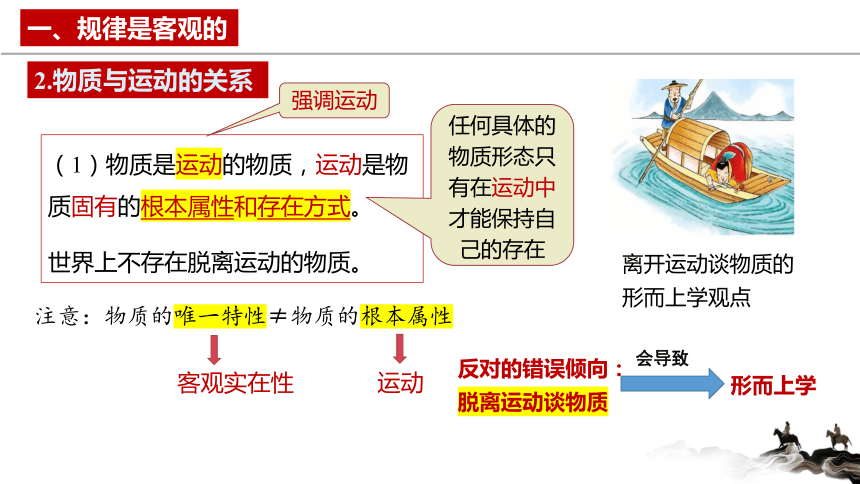 一、规律是客观的

2.物质与运动的关系

强调运动

（1）物质是运动的物质，运动是物质固有的根本属性和存在方式。

世界上不存在脱离运动的物质。

任何具体的物质形态只有在运动中才能保持自己的存在

离开运动谈物质的形而上学观点

注意：物质的唯一特性≠物质的根本属性

客观实在性

运动

反对的错误倾向：脱离运动谈物质

会导致

形而上学